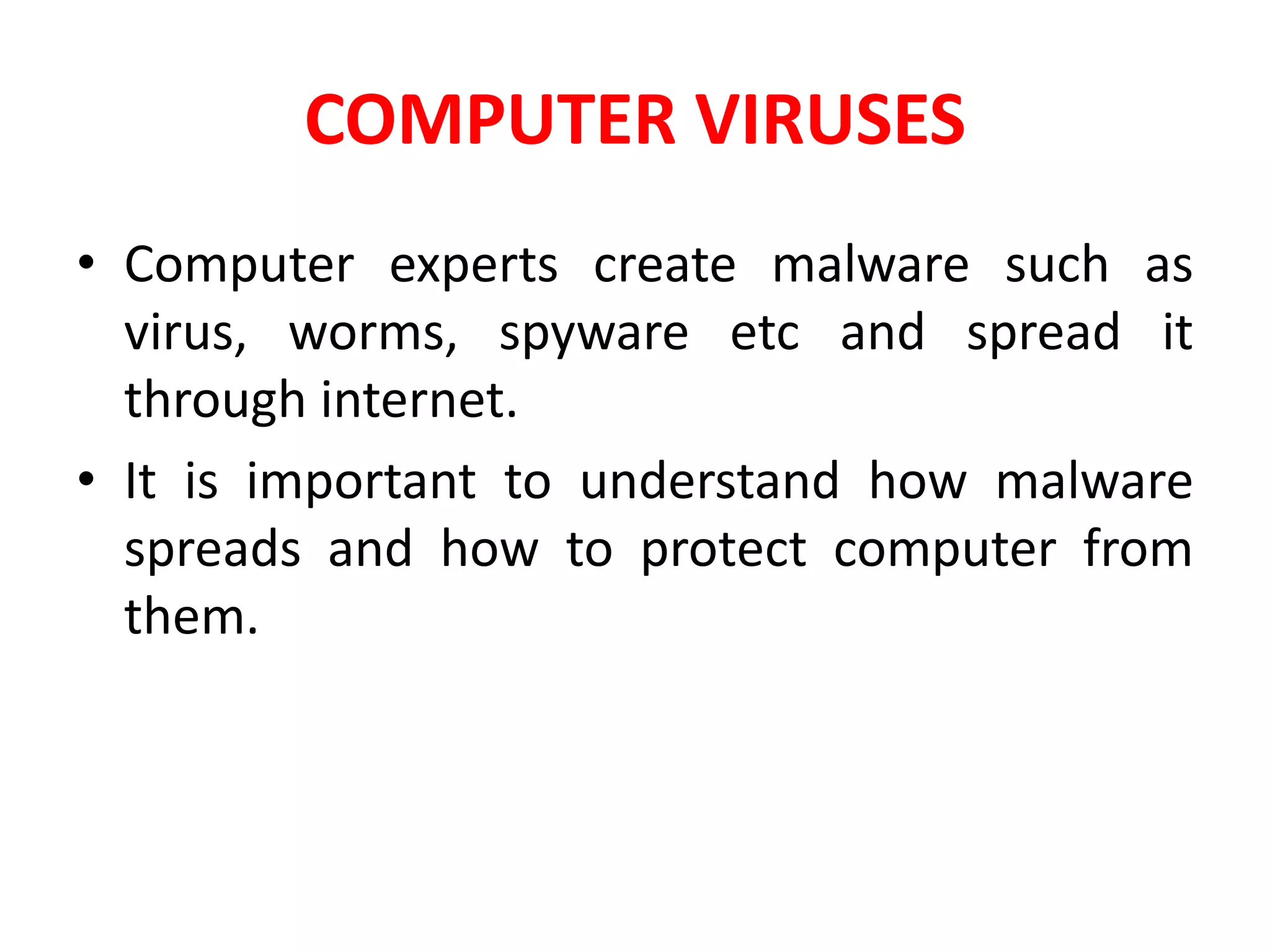 COMPUTER VIRUSES

• Computer experts create malware such as virus, worms, spyware etc and spread it through internet.

• It is important to understand how malware spreads and how to protect computer from them.